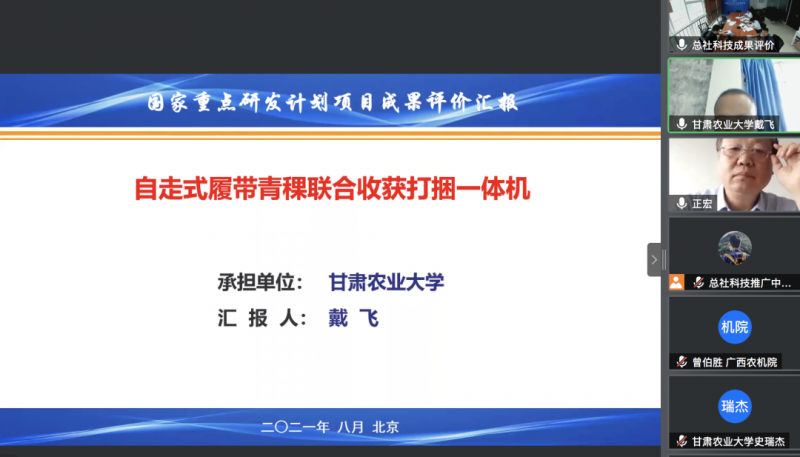 国家重点研发计划项目成果评价汇报

自走式履带青稞联合收获打捆一体机

承担单位： 甘肃农业大学

汇 报 人： 戴 飞

二〇二一年 八月 北京

总社科技成果评价

甘肃农业大学戴飞

正宏

总社科技推广中...

机院

曾伯胜 广西农机院

瑞杰

甘肃农业大学史瑞杰